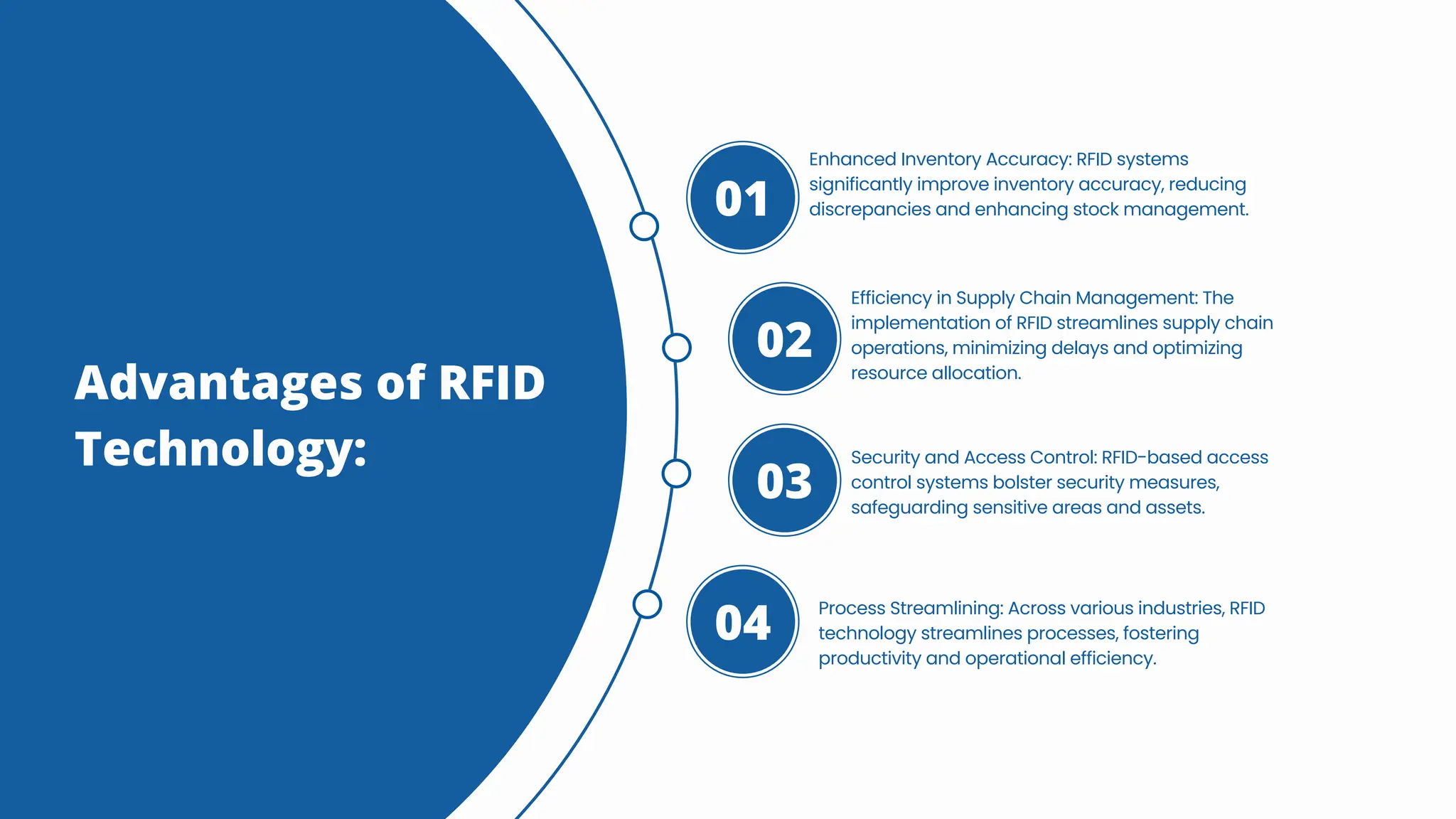 Advantages of RFID Technology:

01

Enhanced Inventory Accuracy: RFID systems significantly improve inventory accuracy, reducing discrepancies and enhancing stock management.

02

Efficiency in Supply Chain Management: The implementation of RFID streamlines supply chain operations, minimizing delays and optimizing resource allocation.

03

Security and Access Control: RFID-based access control systems bolster security measures, safeguarding sensitive areas and assets.

04

Process Streamlining: Across various industries, RFID technology streamlines processes, fostering productivity and operational efficiency.